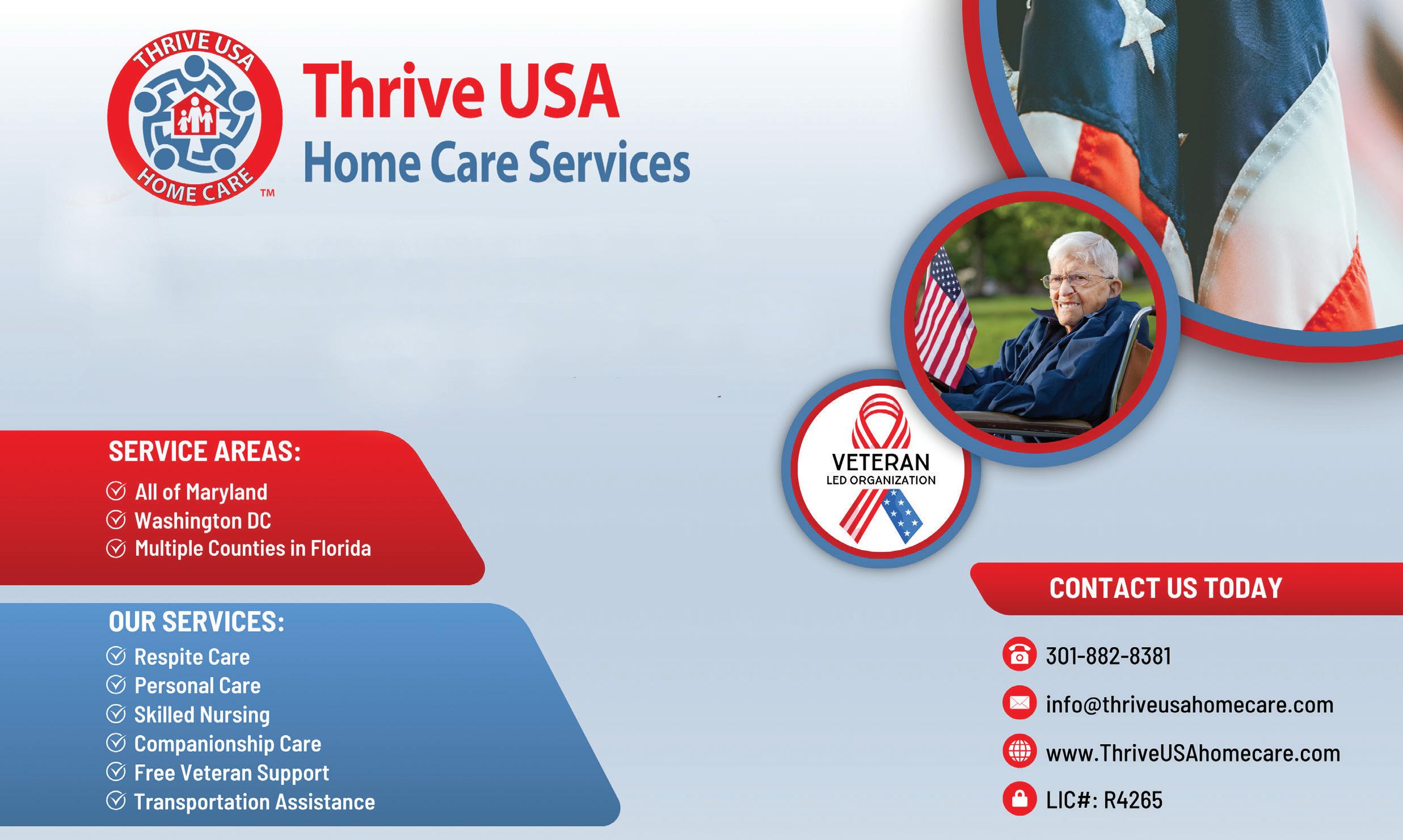 THRIVE USA
HOME CARE
TM

Thrive USA
Home Care Services

VETERAN
LED ORGANIZATION

SERVICE AREAS:
All of Maryland
Washington DC
Multiple Counties in Florida

OUR SERVICES:
Respite Care
Personal Care
Skilled Nursing
Companionship Care
Free Veteran Support
Transportation Assistance

CONTACT US TODAY

301-882-8381
info@thriveusahomecare.com
www.ThriveUSAhomecare.com
LIC#: R4265